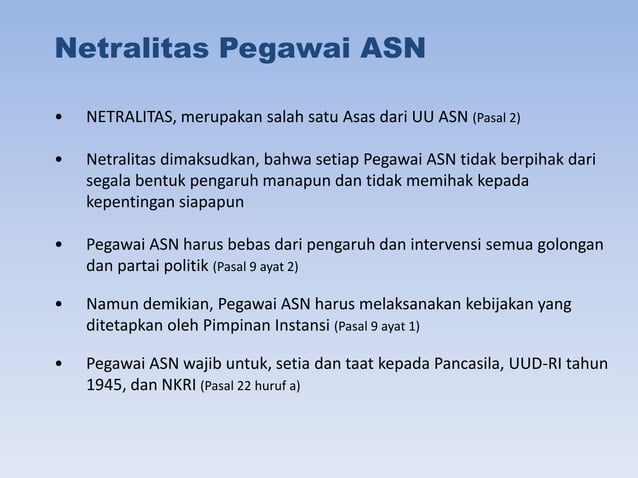 Netralitas Pegawai ASN

• NETRALITAS, merupakan salah satu Asas dari UU ASN (Pasal 2)

• Netralitas dimaksudkan, bahwa setiap Pegawai ASN tidak berpihak dari segala bentuk pengaruh manapun dan tidak memihak kepada kepentingan siapapun

• Pegawai ASN harus bebas dari pengaruh dan intervensi semua golongan dan partai politik (Pasal 9 ayat 2)

• Namun demikian, Pegawai ASN harus melaksanakan kebijakan yang ditetapkan oleh Pimpinan Instansi (Pasal 9 ayat 1)

• Pegawai ASN wajib untuk, setia dan taat kepada Pancasila, UUD-RI tahun 1945, dan NKRI (Pasal 22 huruf a)